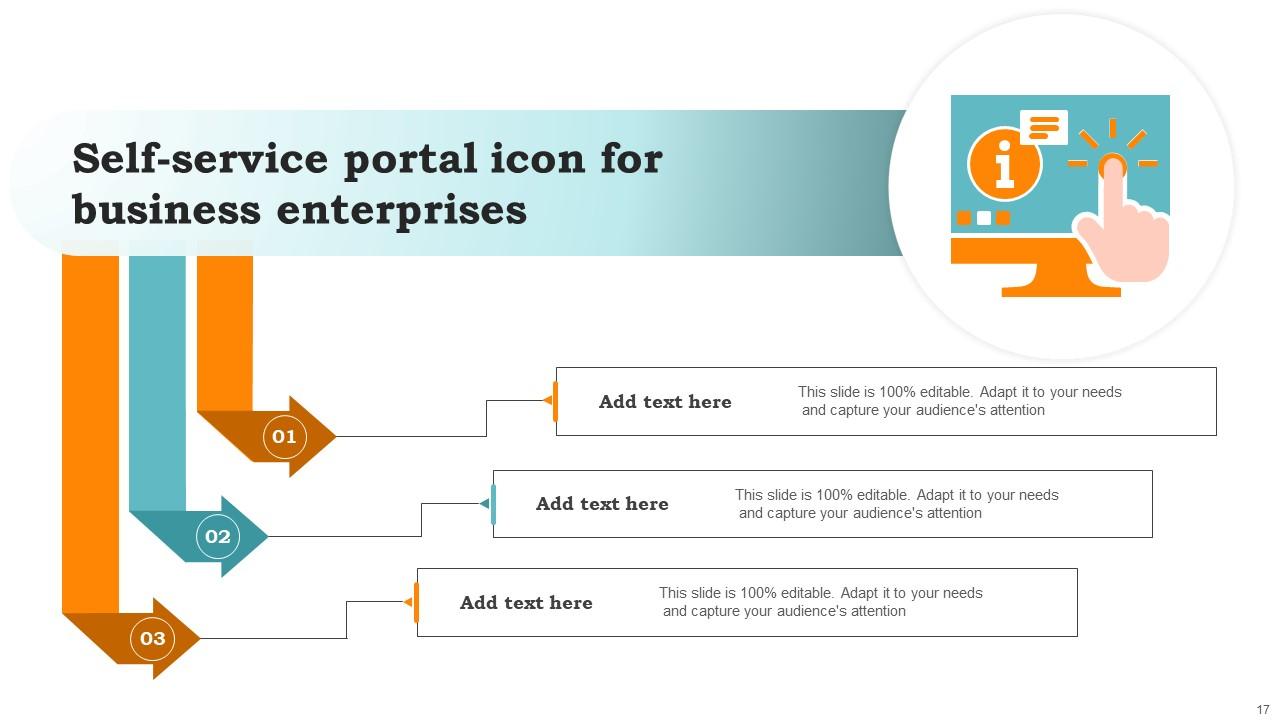 Self-service portal icon for business enterprises

01

Add text here

This slide is 100% editable. Adapt it to your needs and capture your audience's attention

02

Add text here

This slide is 100% editable. Adapt it to your needs and capture your audience's attention

03

Add text here

This slide is 100% editable. Adapt it to your needs and capture your audience's attention

17